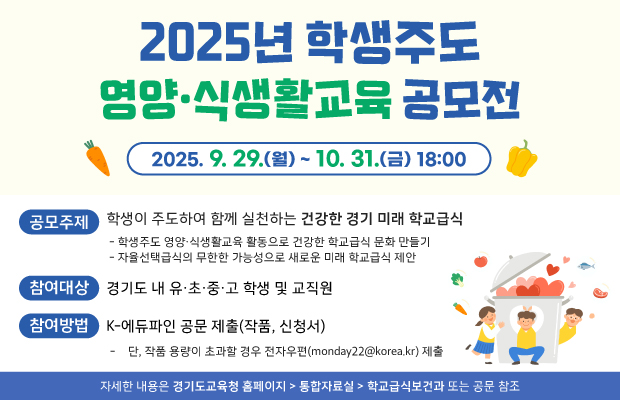 2025년 학생주도
영양·식생활교육 공모전

2025. 9. 29.(월) ~ 10. 31.(금) 18:00

공모주제 학생이 주도하여 함께 실천하는 건강한 경기 미래 학교급식
- 학생주도 영양·식생활교육 활동으로 건강한 학교급식 문화 만들기
- 자율선택급식의 무한한 가능성으로 새로운 미래 학교급식 제안

참여대상 경기도 내 유·초·중·고 학생 및 교직원

참여방법 K-에듀파인 공문 제출(작품, 신청서)
- 단, 작품 용량이 초과할 경우 전자우편(monday22@korea.kr) 제출

자세한 내용은 경기도교육청 홈페이지 > 통합자료실 > 학교급식보건과 또는 공문 참조